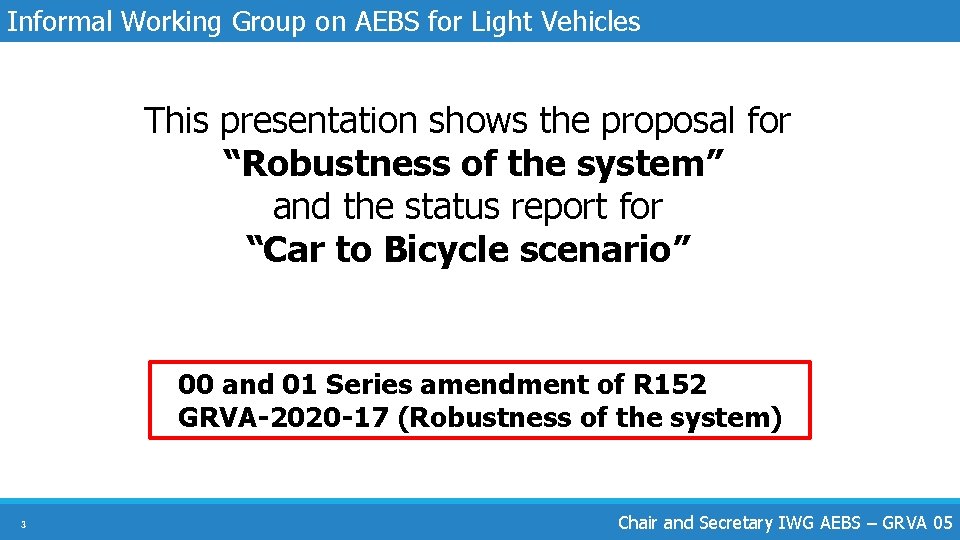 Informal Working Group on AEBS for Light Vehicles

This presentation shows the proposal for
“Robustness of the system”
and the status report for
“Car to Bicycle scenario”

00 and 01 Series amendment of R152
GRVA-2020-17 (Robustness of the system)

3

Chair and Secretary IWG AEBS – GRVA 05